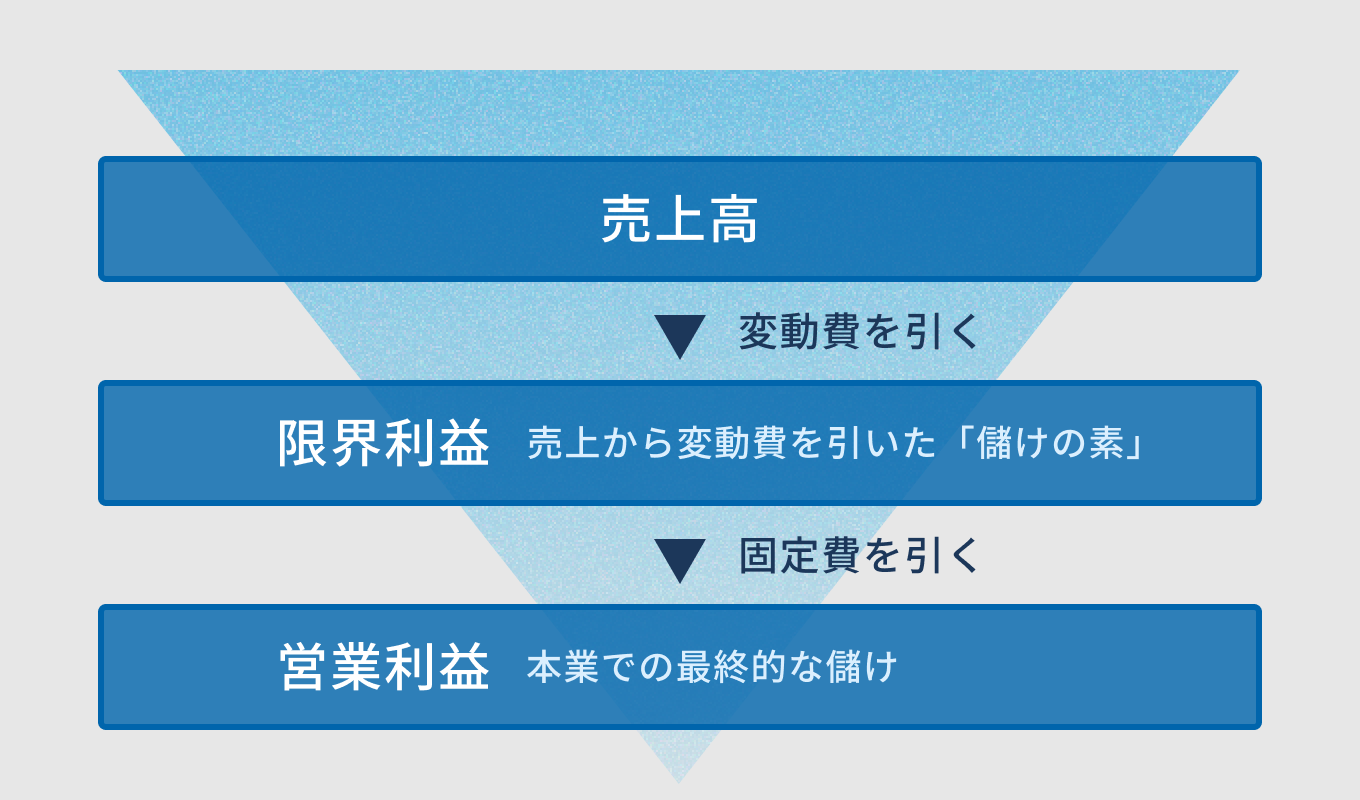 売上高

▼ 変動費を引く

限界利益 売上から変動費を引いた「儲けの素」

▼ 固定費を引く

営業利益 本業での最終的な儲け